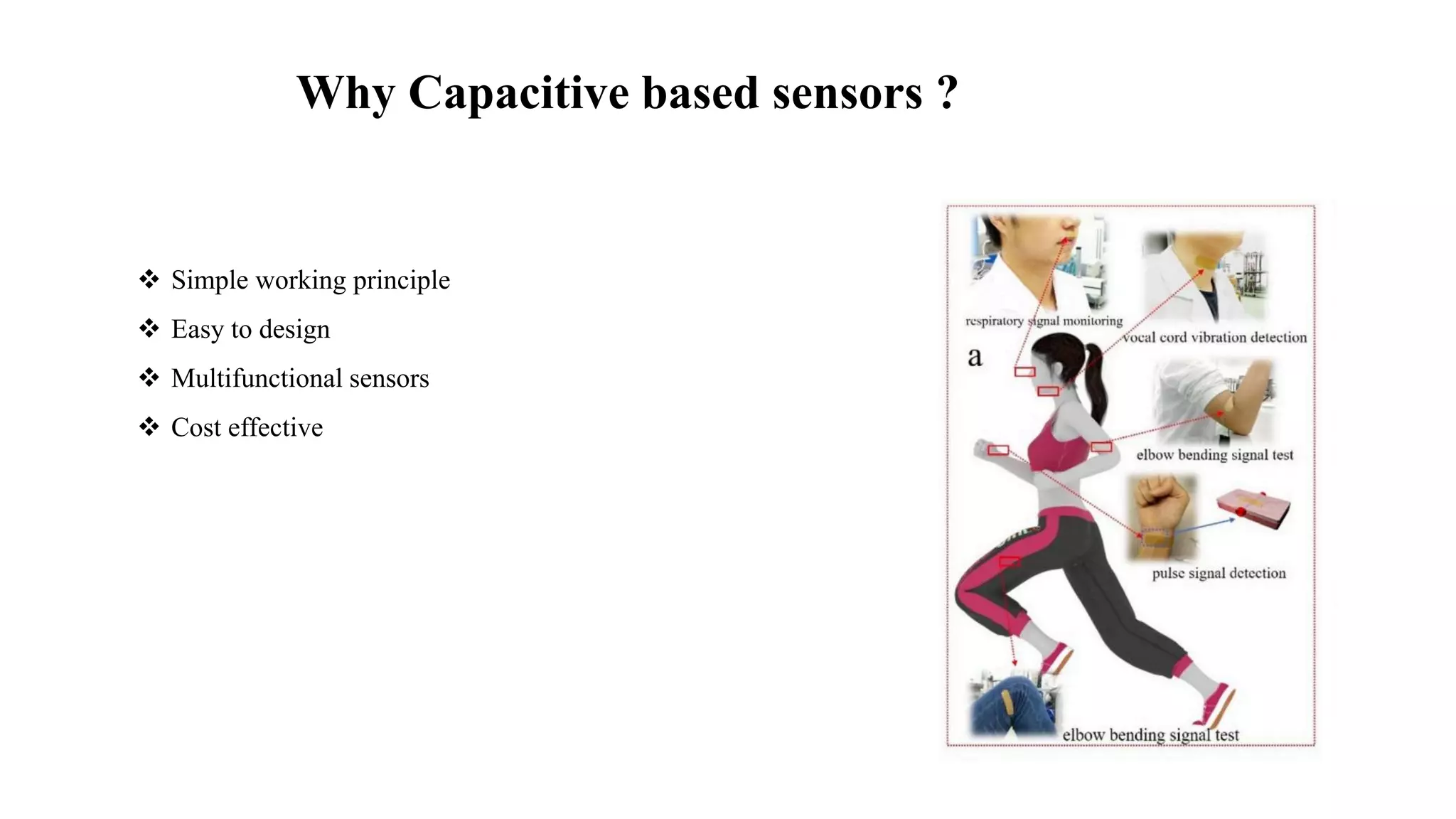 Why Capacitive based sensors ?

❖ Simple working principle
❖ Easy to design
❖ Multifunctional sensors
❖ Cost effective

respiratory signal monitoring
vocal cord vibration detection
a
elbow bending signal test
pulse signal detection
elbow bending signal test